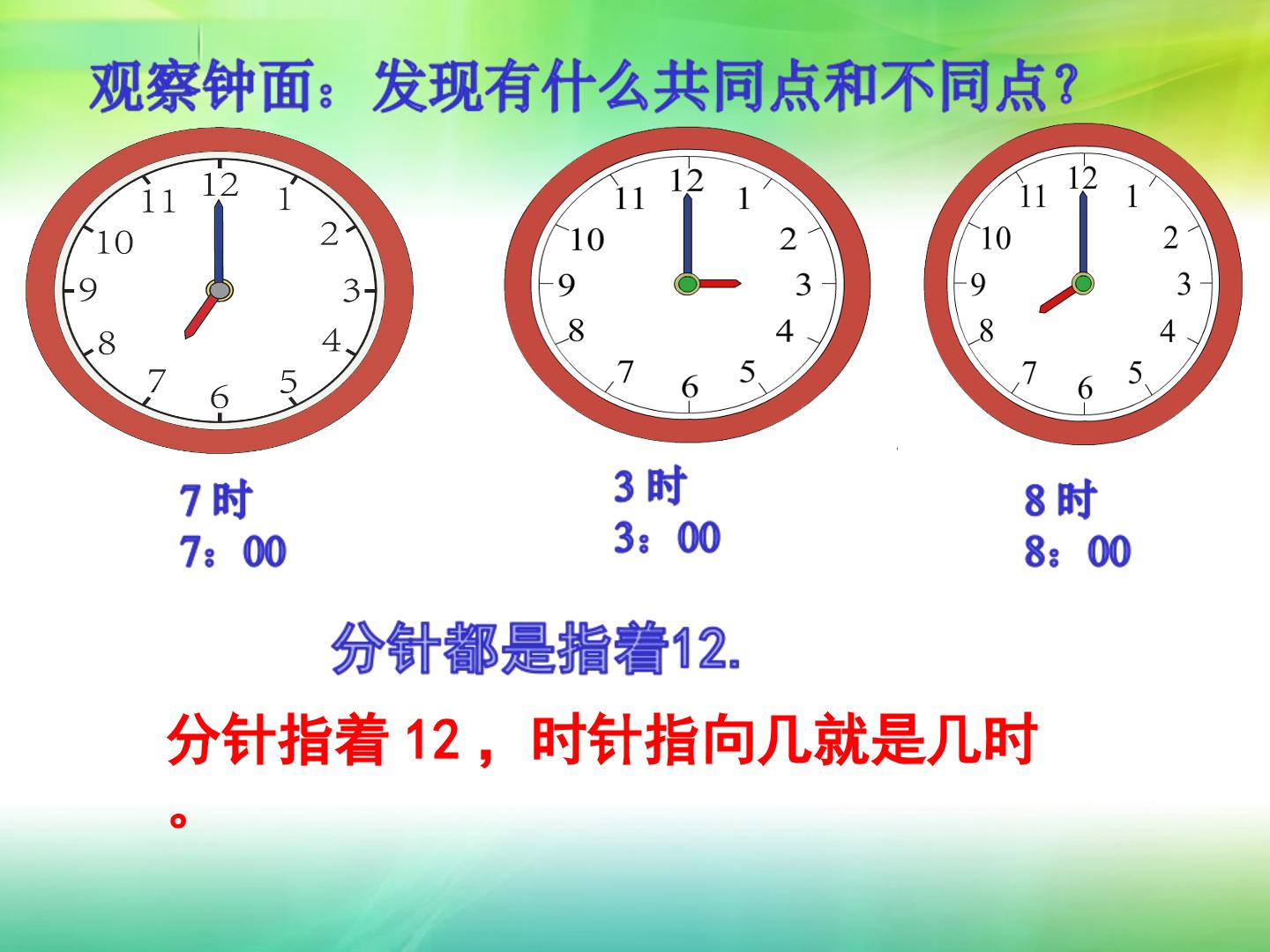 观察钟面：发现有什么共同点和不同点？

12
1
2
3
4
5
6
7
8
9
10
11

12
1
2
3
4
5
6
7
8
9
10
11

12
1
2
3
4
5
6
7
8
9
10
11

7时
7：00

3时
3：00

8时
8：00

分针都是指着12.

分针指着12，时针指向几就是几时。